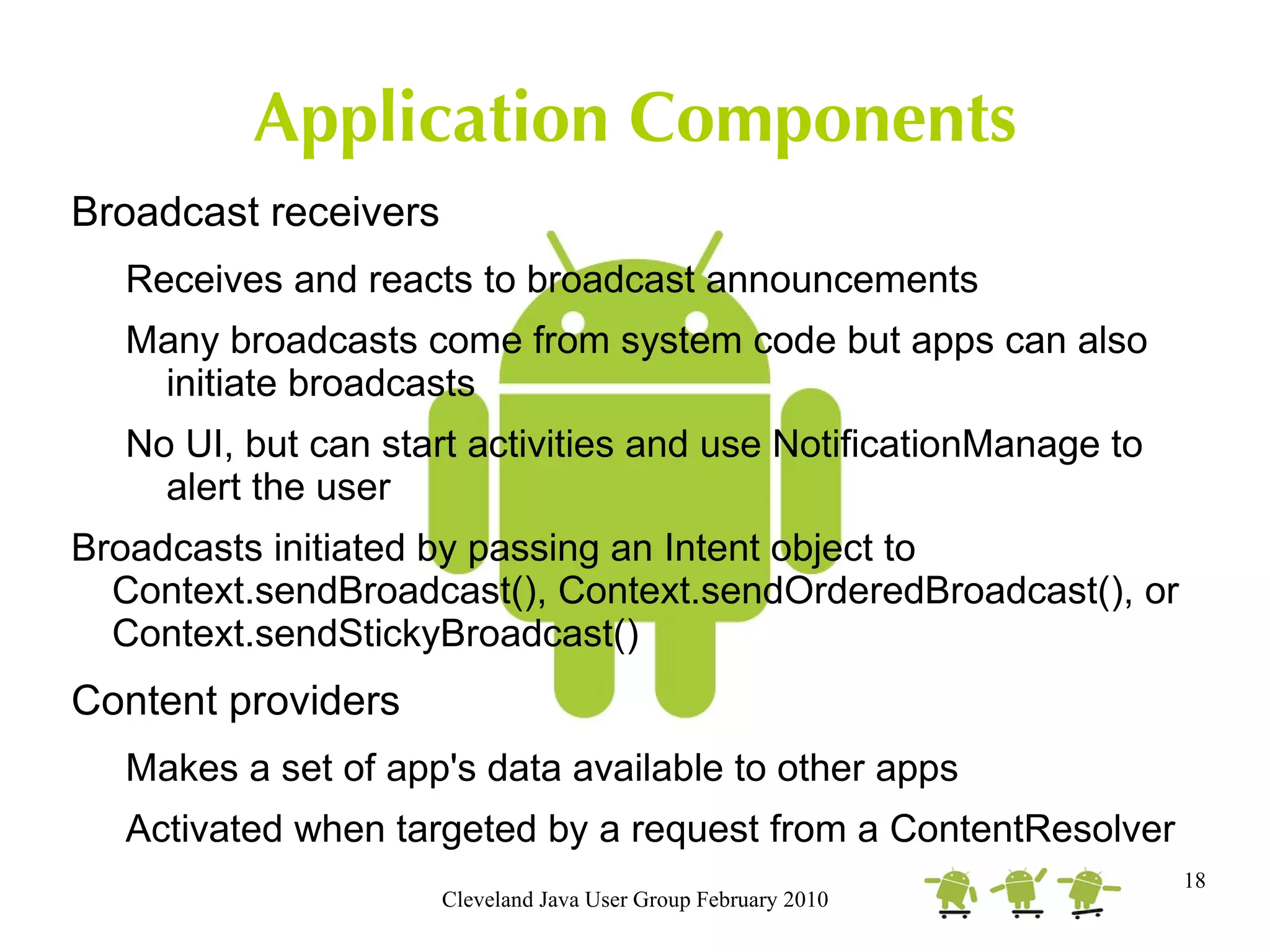 Application Components

Broadcast receivers

Receives and reacts to broadcast announcements

Many broadcasts come from system code but apps can also initiate broadcasts

No UI, but can start activities and use NotificationManage to alert the user

Broadcasts initiated by passing an Intent object to Context.sendBroadcast(), Context.sendOrderedBroadcast(), or Context.sendStickyBroadcast()

Content providers

Makes a set of app's data available to other apps

Activated when targeted by a request from a ContentResolver

Cleveland Java User Group February 2010

18